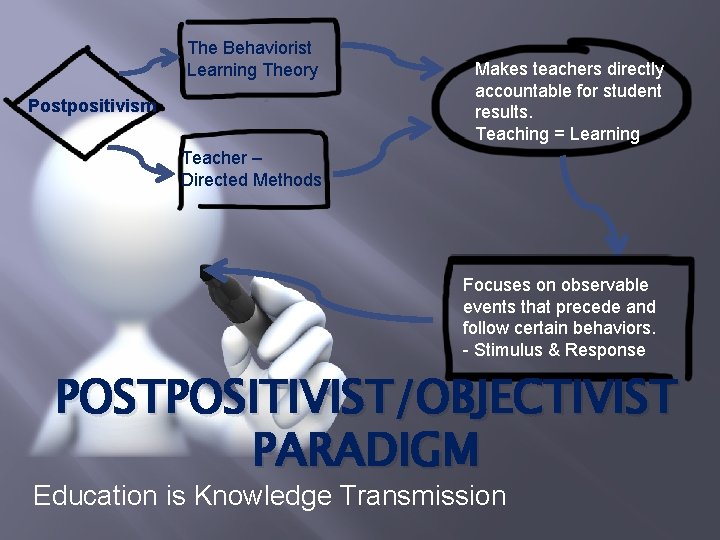 Postpositivism

The Behaviorist Learning Theory

Teacher – Directed Methods

Makes teachers directly accountable for student results.
Teaching = Learning

Focuses on observable events that precede and follow certain behaviors.
- Stimulus & Response

POSTPOSITIVIST/OBJECTIVIST PARADIGM

Education is Knowledge Transmission